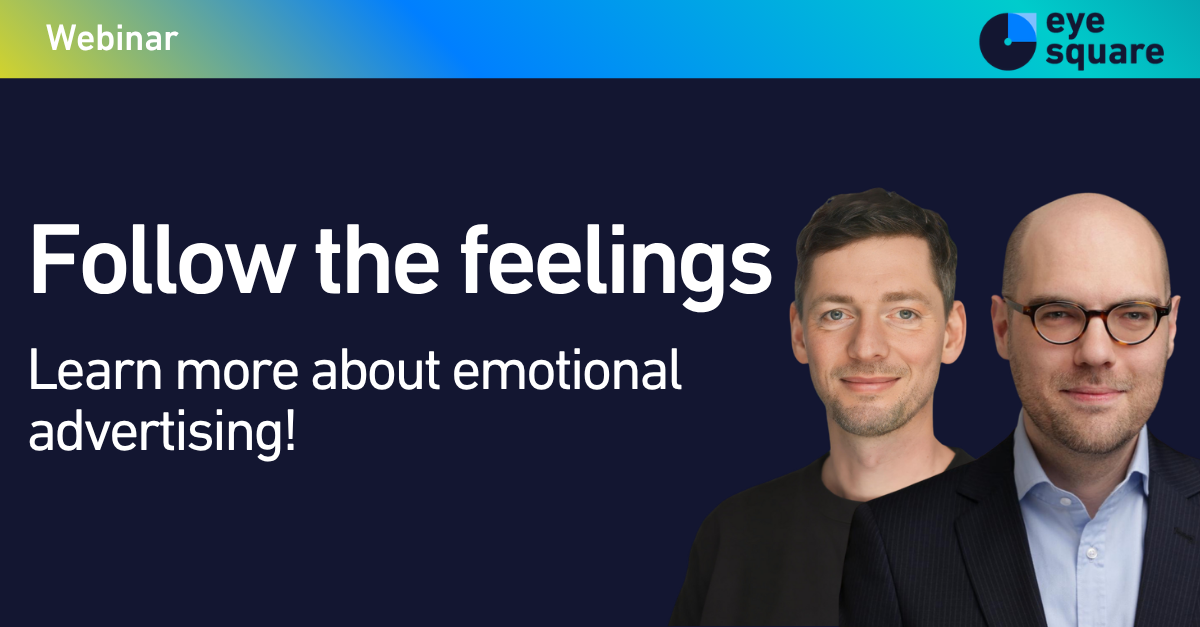 Webinar

eye square

Follow the feelings

Learn more about emotional advertising!